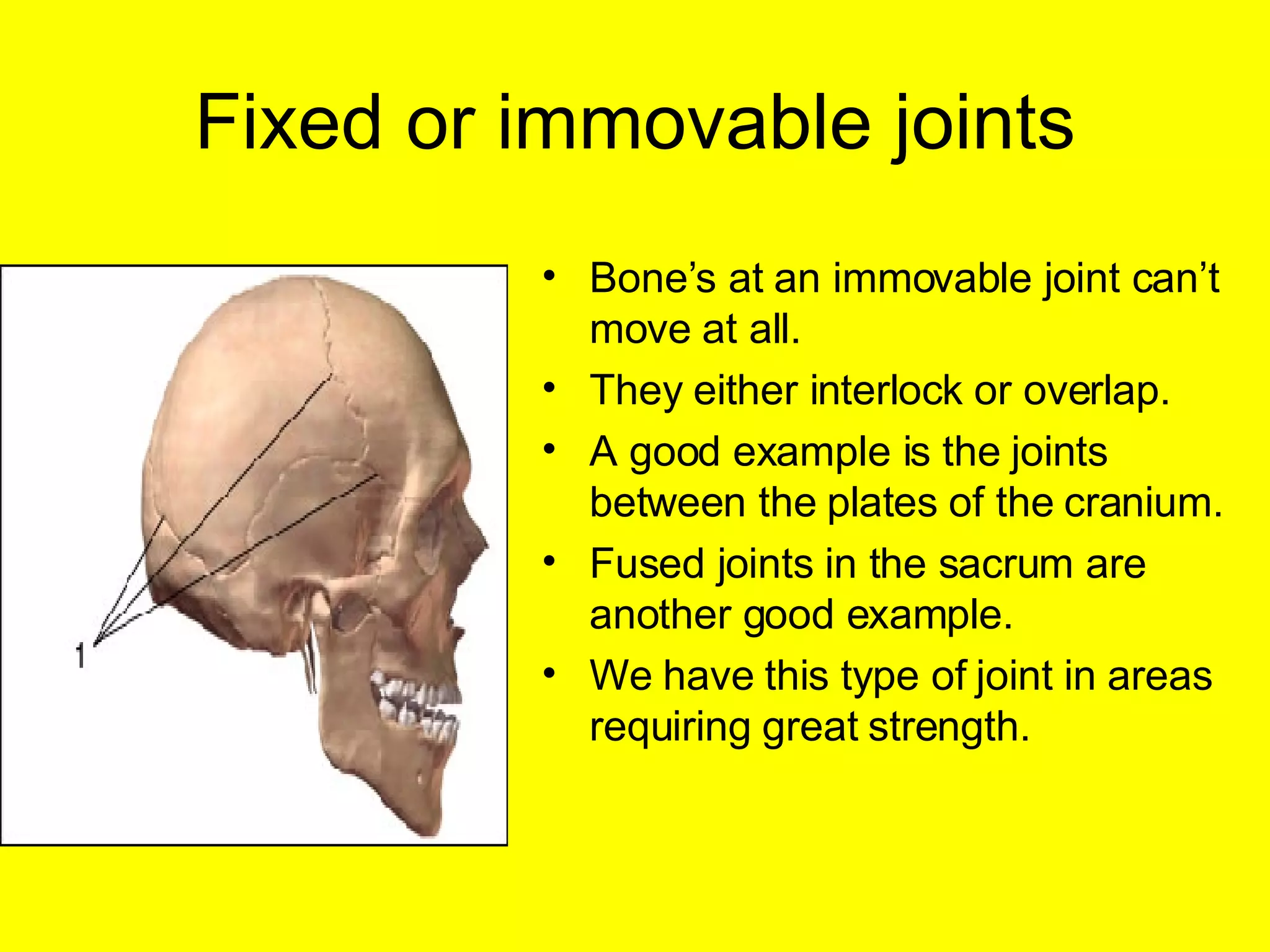 Fixed or immovable joints

1

• Bone’s at an immovable joint can’t move at all.
• They either interlock or overlap.
• A good example is the joints between the plates of the cranium.
• Fused joints in the sacrum are another good example.
• We have this type of joint in areas requiring great strength.